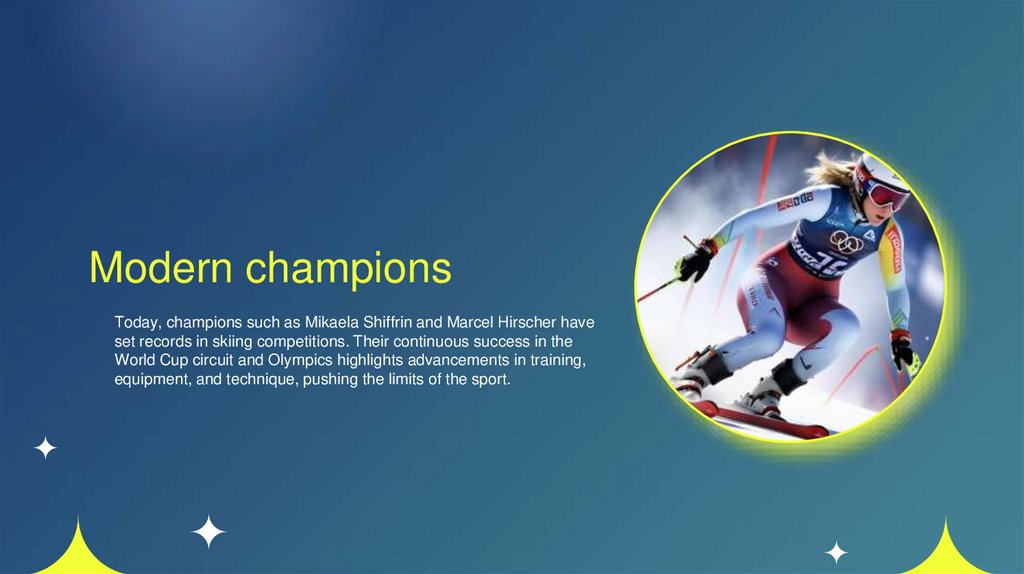 Modern champions

Today, champions such as Mikaela Shiffrin and Marcel Hirscher have set records in skiing competitions. Their continuous success in the World Cup circuit and Olympics highlights advancements in training, equipment, and technique, pushing the limits of the sport.